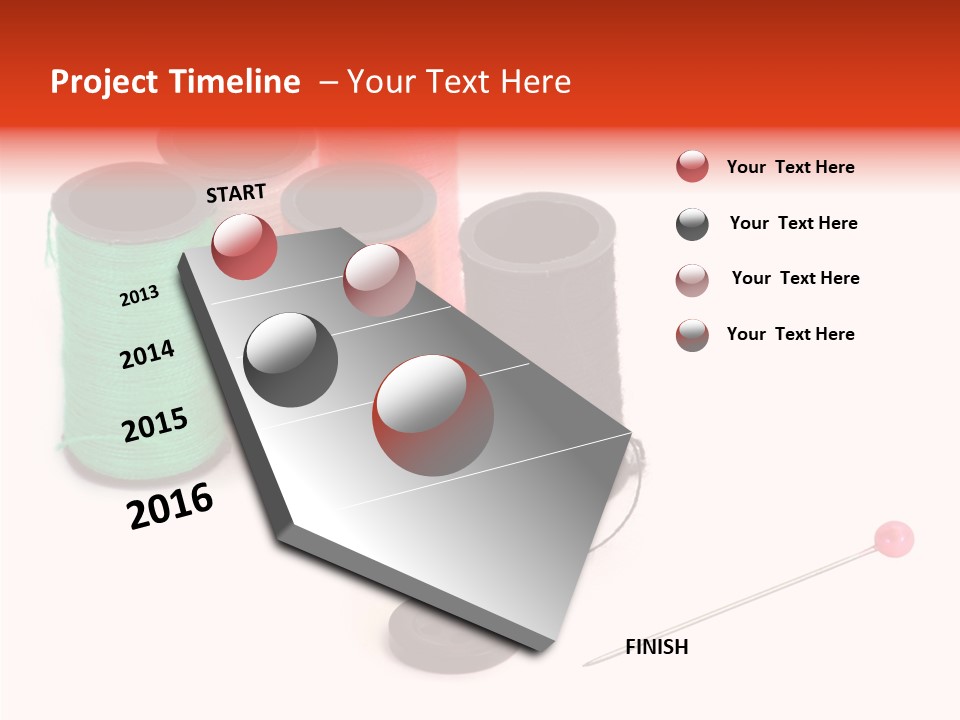 Project Timeline – Your Text Here

START

2013

2014

2015

2016

FINISH

Your Text Here

Your Text Here

Your Text Here

Your Text Here